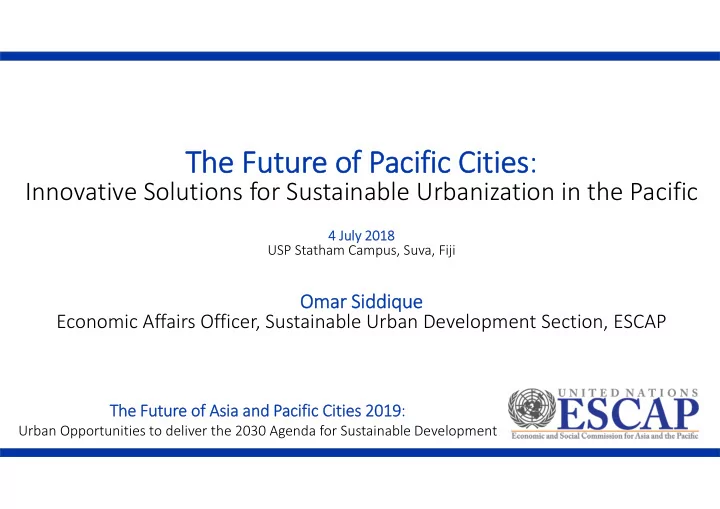 The Future of Pacific Cities:
Innovative Solutions for Sustainable Urbanization in the Pacific

4 July 2018
USP Statham Campus, Suva, Fiji

Omar Siddique
Economic Affairs Officer, Sustainable Urban Development Section, ESCAP

The Future of Asia and Pacific Cities 2019:
Urban Opportunities to deliver the 2030 Agenda for Sustainable Development

UNITED NATIONS
ESCAP
Economic and Social Commission for Asia and the Pacific